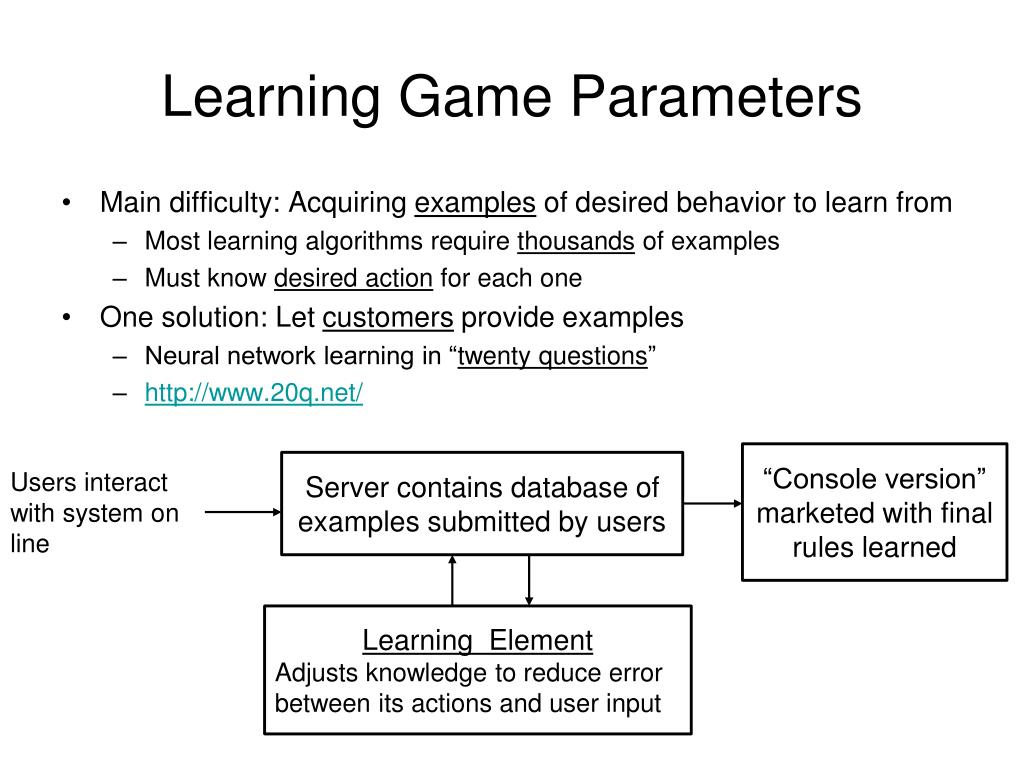 Learning Game Parameters

• Main difficulty: Acquiring examples of desired behavior to learn from
– Most learning algorithms require thousands of examples
– Must know desired action for each one
• One solution: Let customers provide examples
– Neural network learning in “twenty questions”
– http://www.20q.net/

Users interact with system on line

Server contains database of examples submitted by users

“Console version” marketed with final rules learned

Learning Element
Adjusts knowledge to reduce error between its actions and user input